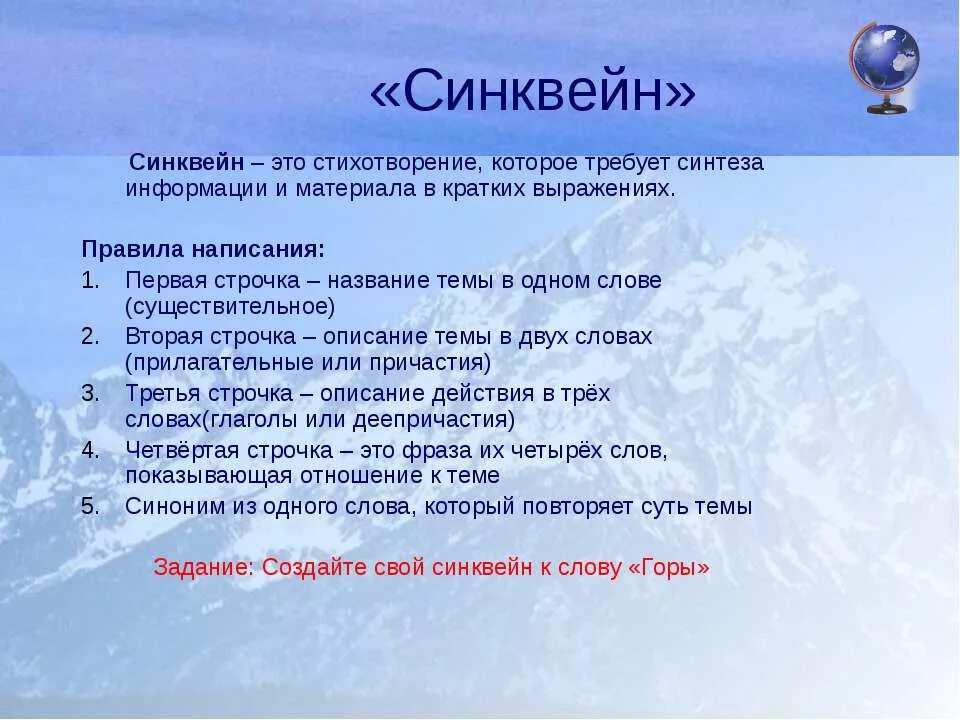 «Синквейн»

Синквейн – это стихотворение, которое требует синтеза информации и материала в кратких выражениях.

Правила написания:
1. Первая строчка – название темы в одном слове (существительное)
2. Вторая строчка – описание темы в двух словах (прилагательные или причастия)
3. Третья строчка – описание действия в трёх словах(глаголы или деепричастия)
4. Четвёртая строчка – это фраза их четырёх слов, показывающая отношение к теме
5. Синоним из одного слова, который повторяет суть темы

Задание: Создайте свой синквейн к слову «Горы»